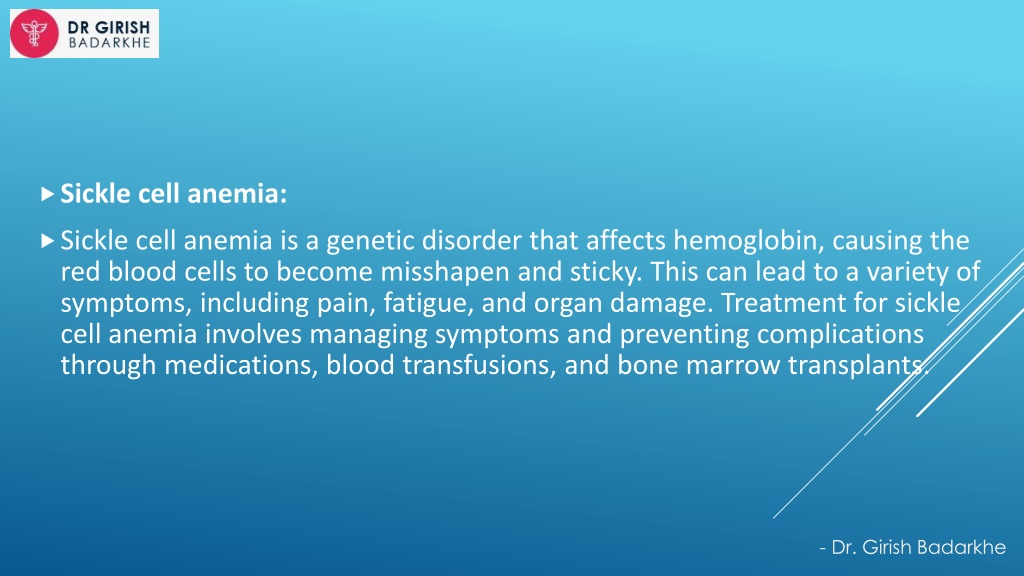 DR GIRISH
BADARKHE

Sickle cell anemia:

Sickle cell anemia is a genetic disorder that affects hemoglobin, causing the red blood cells to become misshapen and sticky. This can lead to a variety of symptoms, including pain, fatigue, and organ damage. Treatment for sickle cell anemia involves managing symptoms and preventing complications through medications, blood transfusions, and bone marrow transplants.

- Dr. Girish Badarkhe